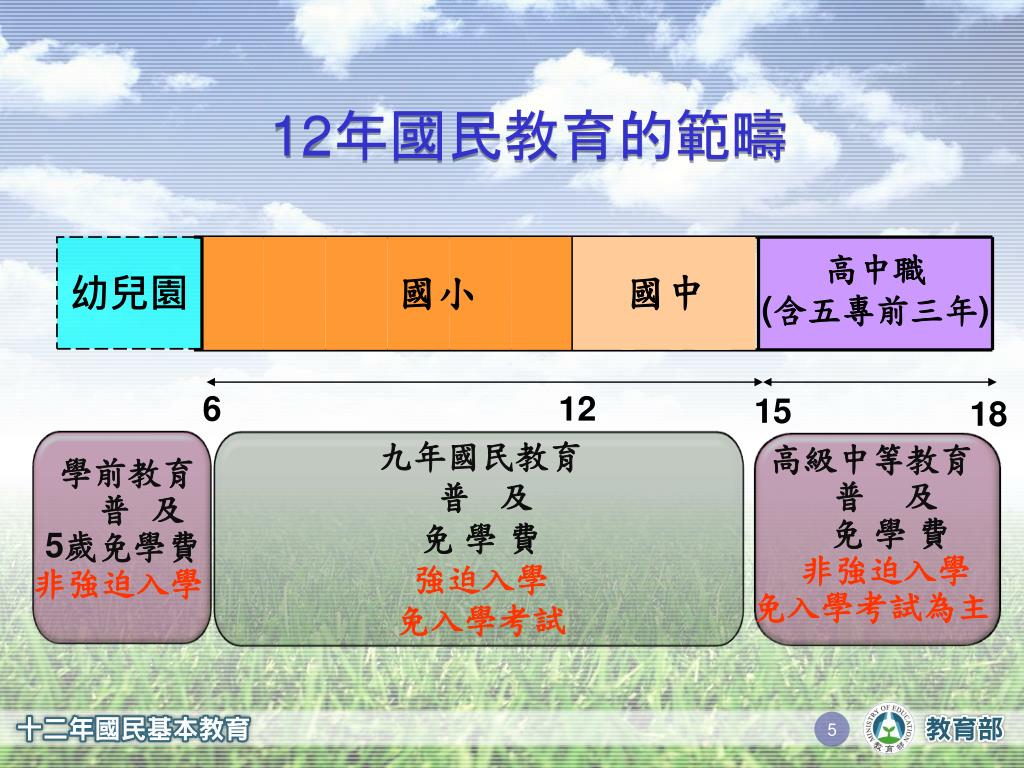 12年國民教育的範疇

幼兒園

國小

國中

高中職
(含五專前三年)

6
12
15
18

學前教育
普 及
5歲免學費
非強迫入學

九年國民教育
普 及
免 學 費
強迫入學
免入學考試

高級中等教育
普 及
免 學 費
非強迫入學
免入學考試為主

十二年國民基本教育

5

MINISTRY OF EDUCATION
教育部

教育部